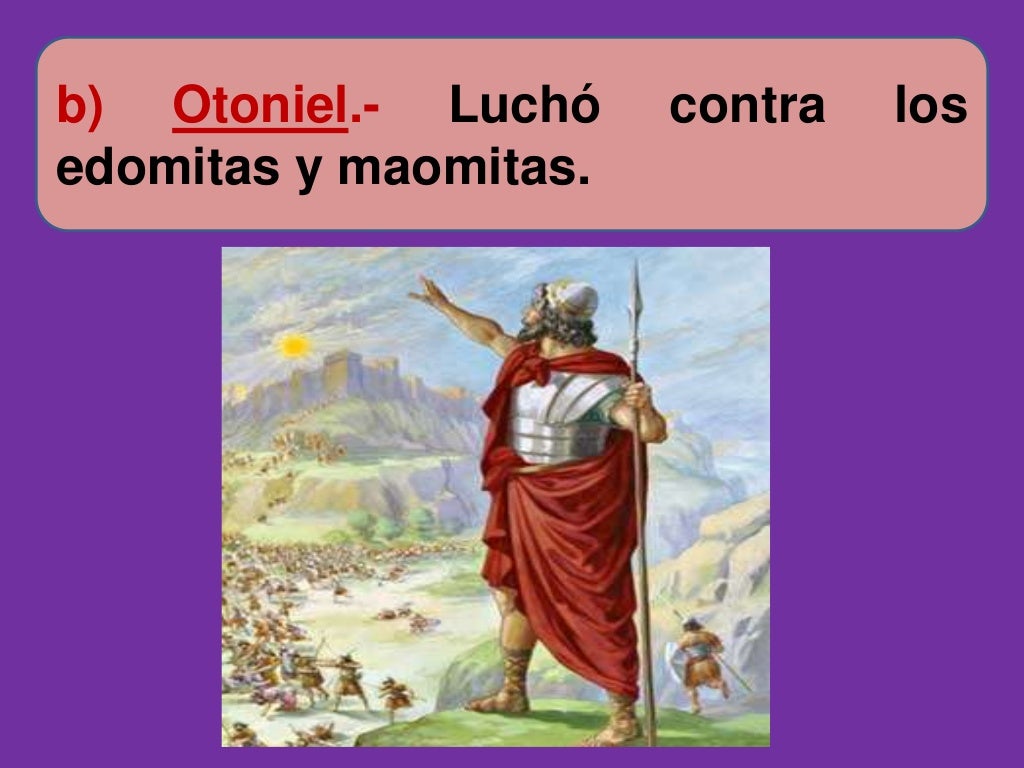 b) Otoniel.- Luchó contra los edomitas y maomitas.